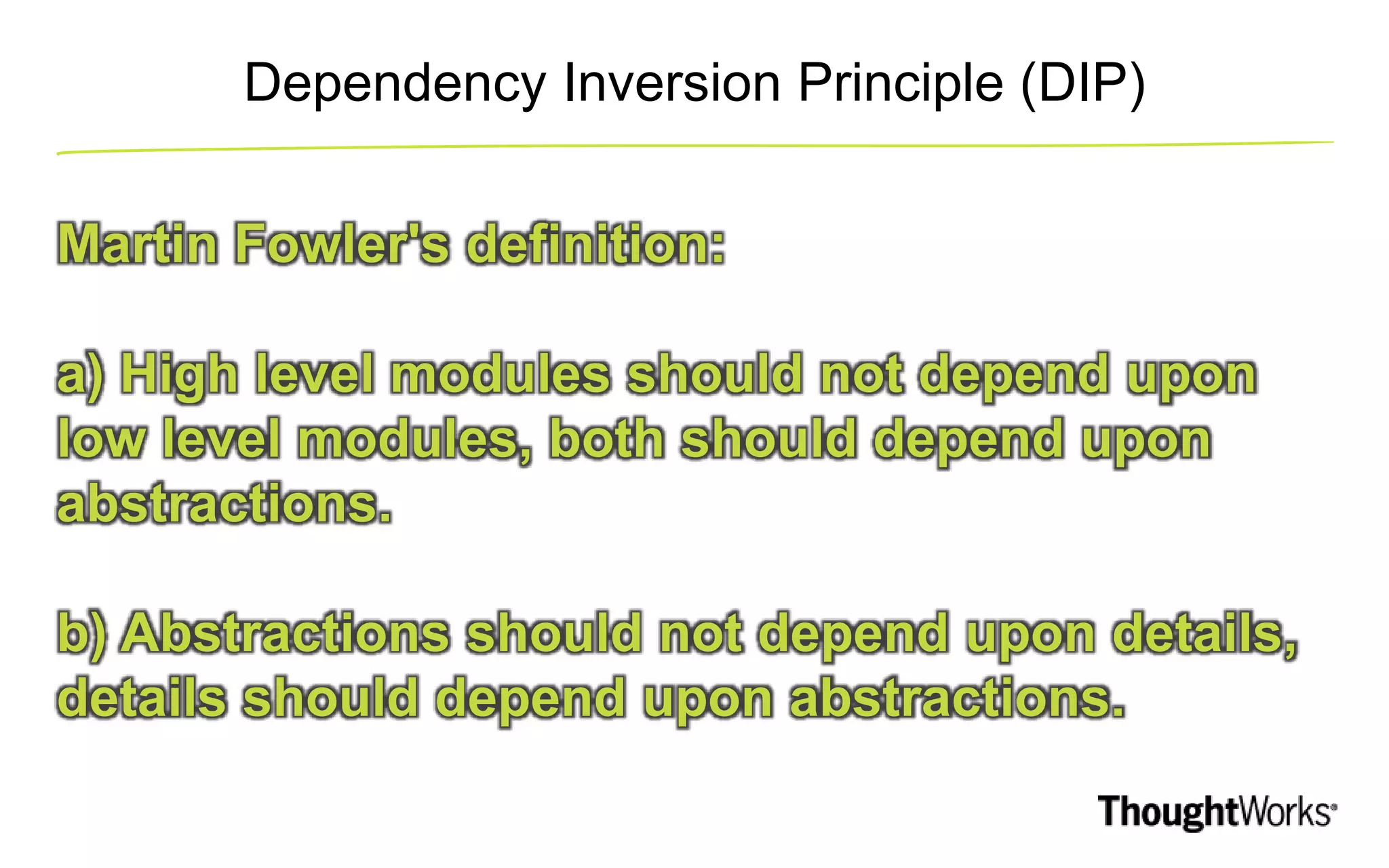 Dependency Inversion Principle (DIP)

Martin Fowler's definition:

a) High level modules should not depend upon low level modules, both should depend upon abstractions.

b) Abstractions should not depend upon details, details should depend upon abstractions.

ThoughtWorks®